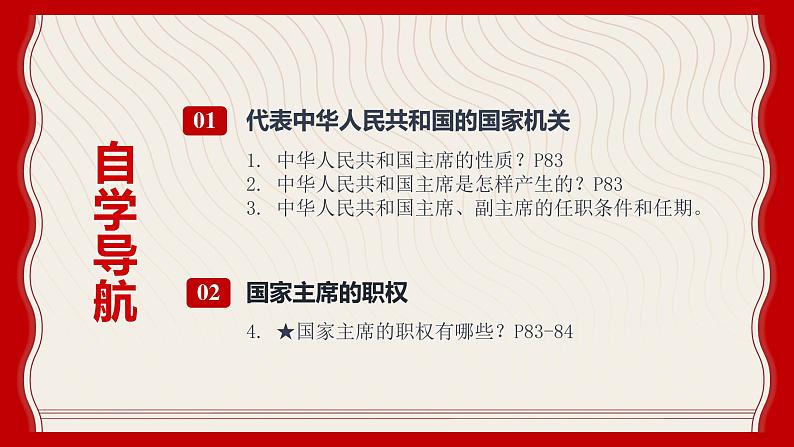 自学导航

01 代表中华人民共和国的国家机关

1. 中华人民共和国主席的性质？P83
2. 中华人民共和国主席是怎样产生的？P83
3. 中华人民共和国主席、副主席的任职条件和任期。

02 国家主席的职权

4. ★国家主席的职权有哪些？P83-84